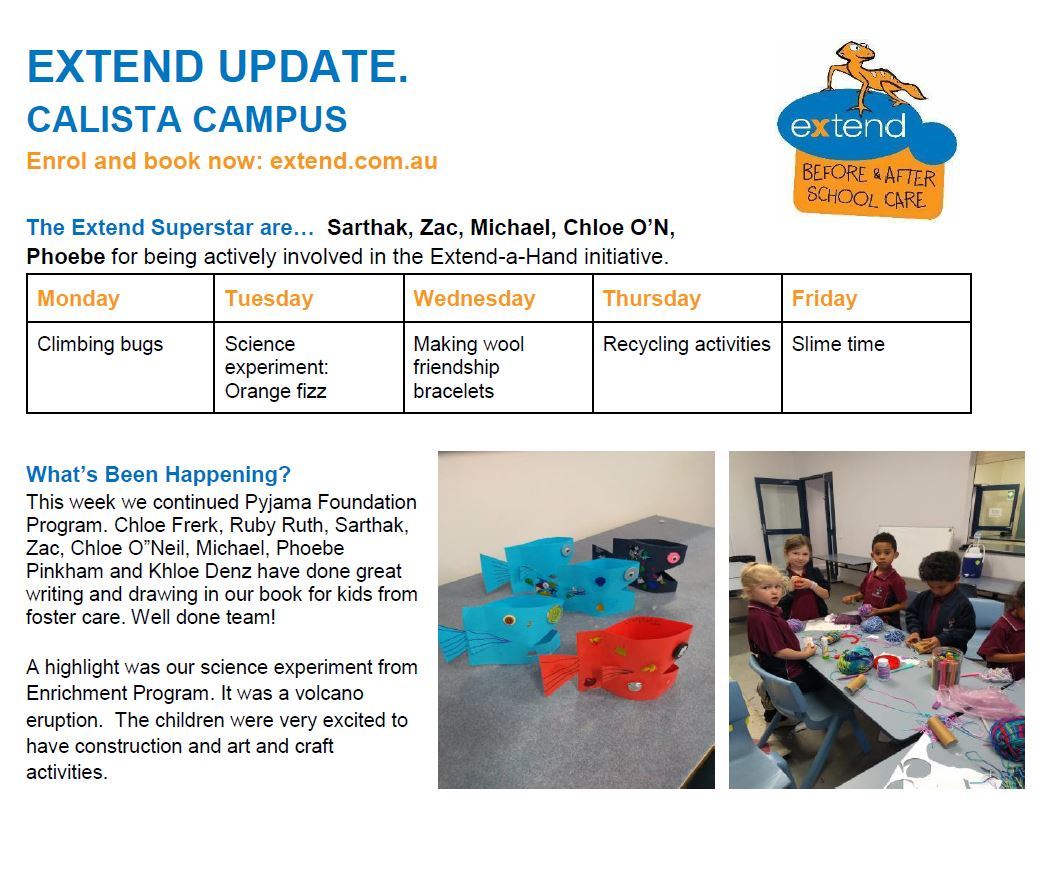 EXTEND UPDATE.
CALISTA CAMPUS
Enrol and book now: extend.com.au

extend
BEFORE & AFTER SCHOOL CARE

The Extend Superstar are… Sarthak, Zac, Michael, Chloe O'N, Phoebe for being actively involved in the Extend-a-Hand initiative.

| Monday | Tuesday | Wednesday | Thursday | Friday |
|---|---|---|---|---|
| Climbing bugs | Science experiment: Orange fizz | Making wool friendship bracelets | Recycling activities | Slime time |

What's Been Happening?
This week we continued Pyjama Foundation Program. Chloe Frerk, Ruby Ruth, Sarthak, Zac, Chloe O"Neil, Michael, Phoebe Pinkham and Khloe Denz have done great writing and drawing in our book for kids from foster care. Well done team!

A highlight was our science experiment from Enrichment Program. It was a volcano eruption. The children were very excited to have construction and art and craft activities.